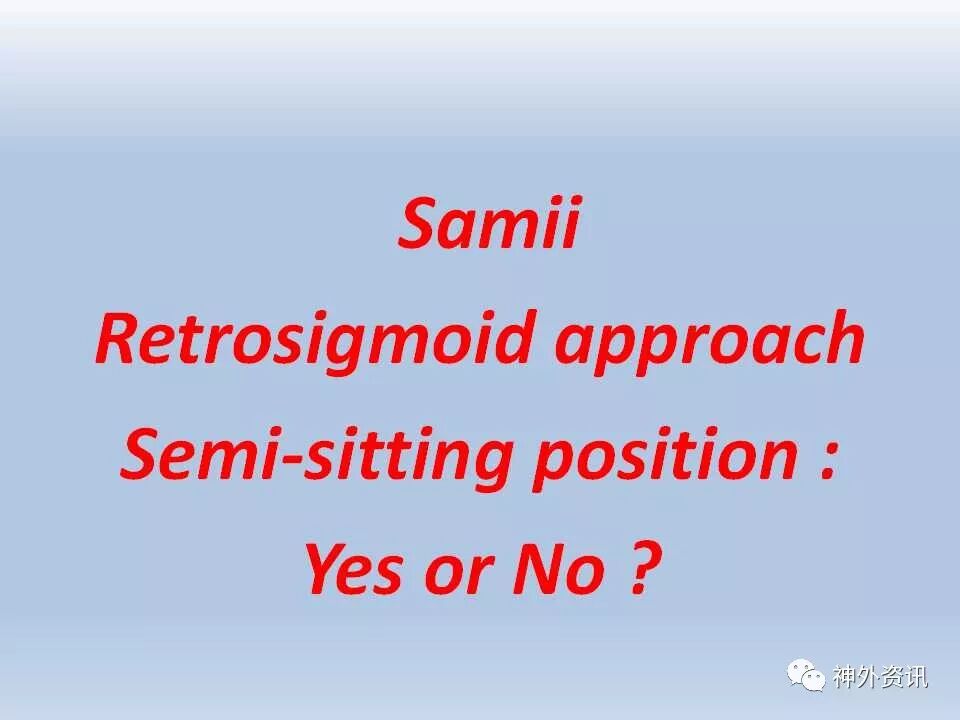 Samii
Retrosigmoid approach
Semi-sitting position :
Yes or No ?

神外资讯